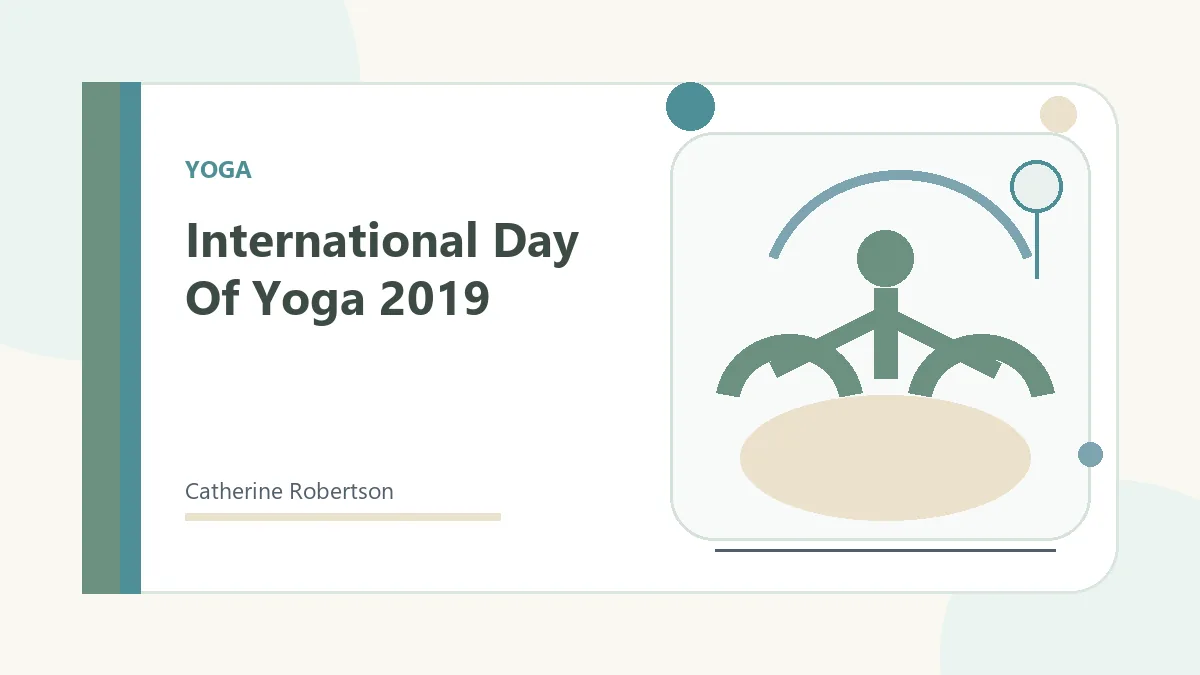 YOGA

International Day Of Yoga 2019

Catherine Robertson